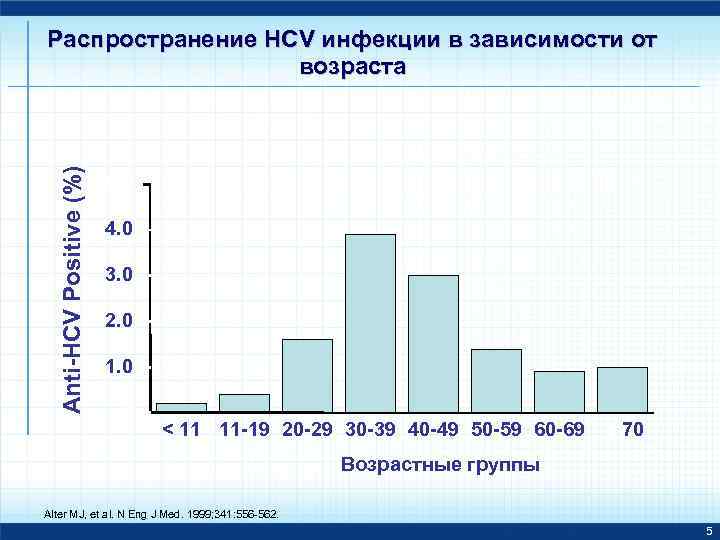 Распространение HCV инфекции в зависимости от возраста

Anti-HCV Positive (%)

4.0
3.0
2.0
1.0

< 11 11-19 20-29 30-39 40-49 50-59 60-69 70

Возрастные группы

Alter MJ, et al. N Eng J Med. 1999;341:556-562.

5